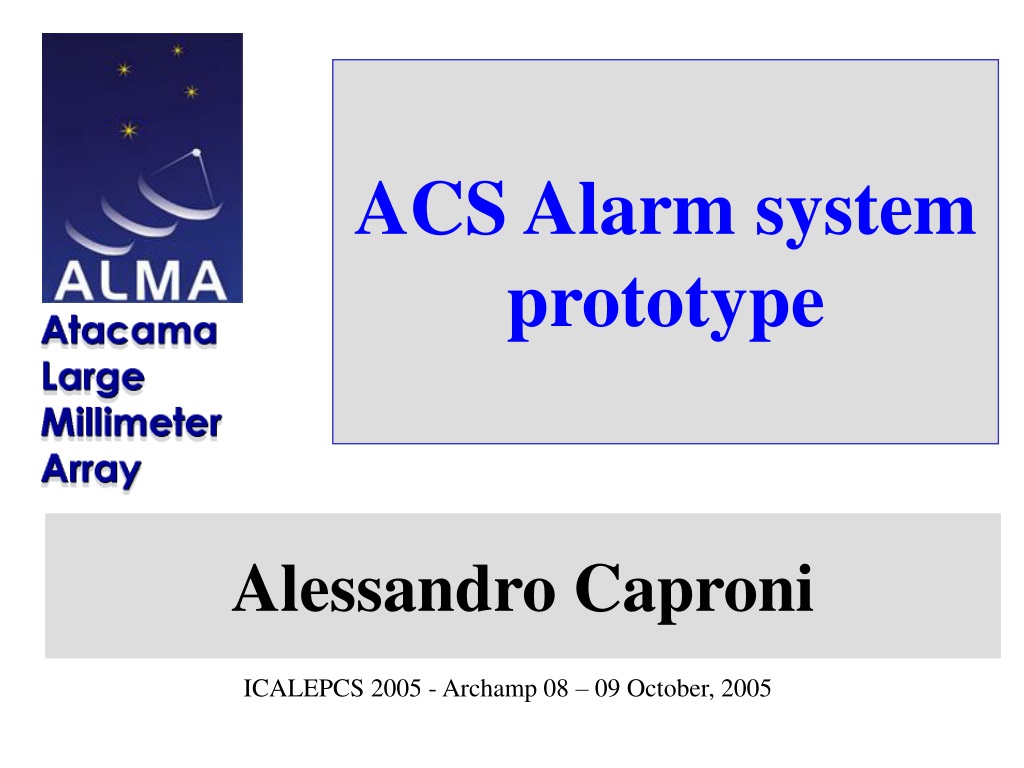 ALMA
Atacama
Large
Millimeter
Array

ACS Alarm system prototype

Alessandro Caproni

ICALEPCS 2005 - Archamp 08 – 09 October, 2005